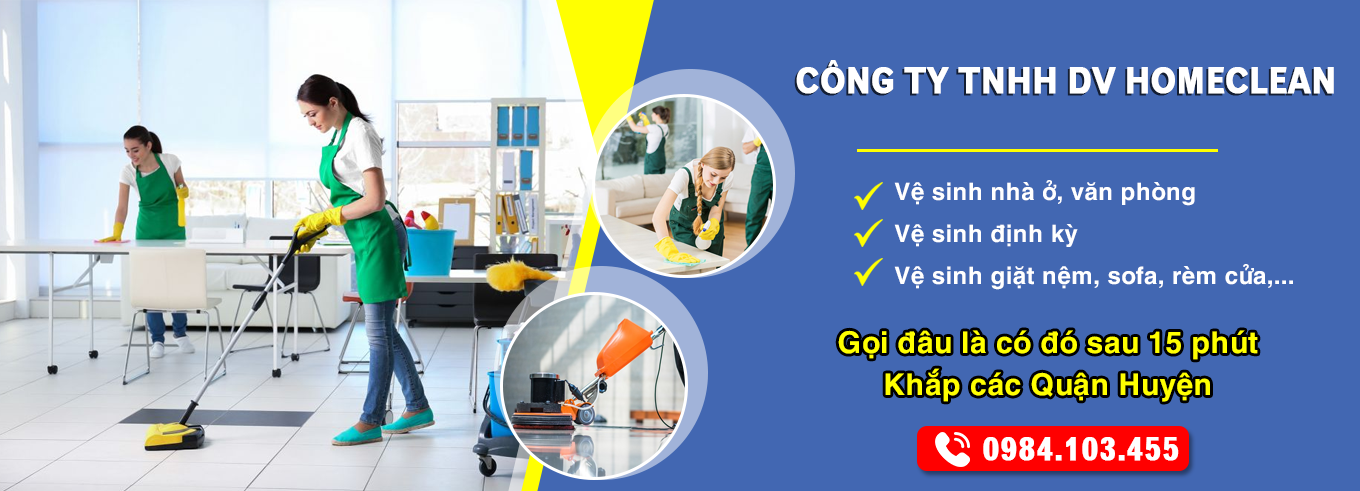 CÔNG TY TNHH DV HOMECLEAN

Vệ sinh nhà ở, văn phòng
Vệ sinh định kỳ
Vệ sinh giặt nệm, sofa, rèm cửa,...

Gọi đâu là có đó sau 15 phút
Khắp các Quận Huyện

0984.103.455